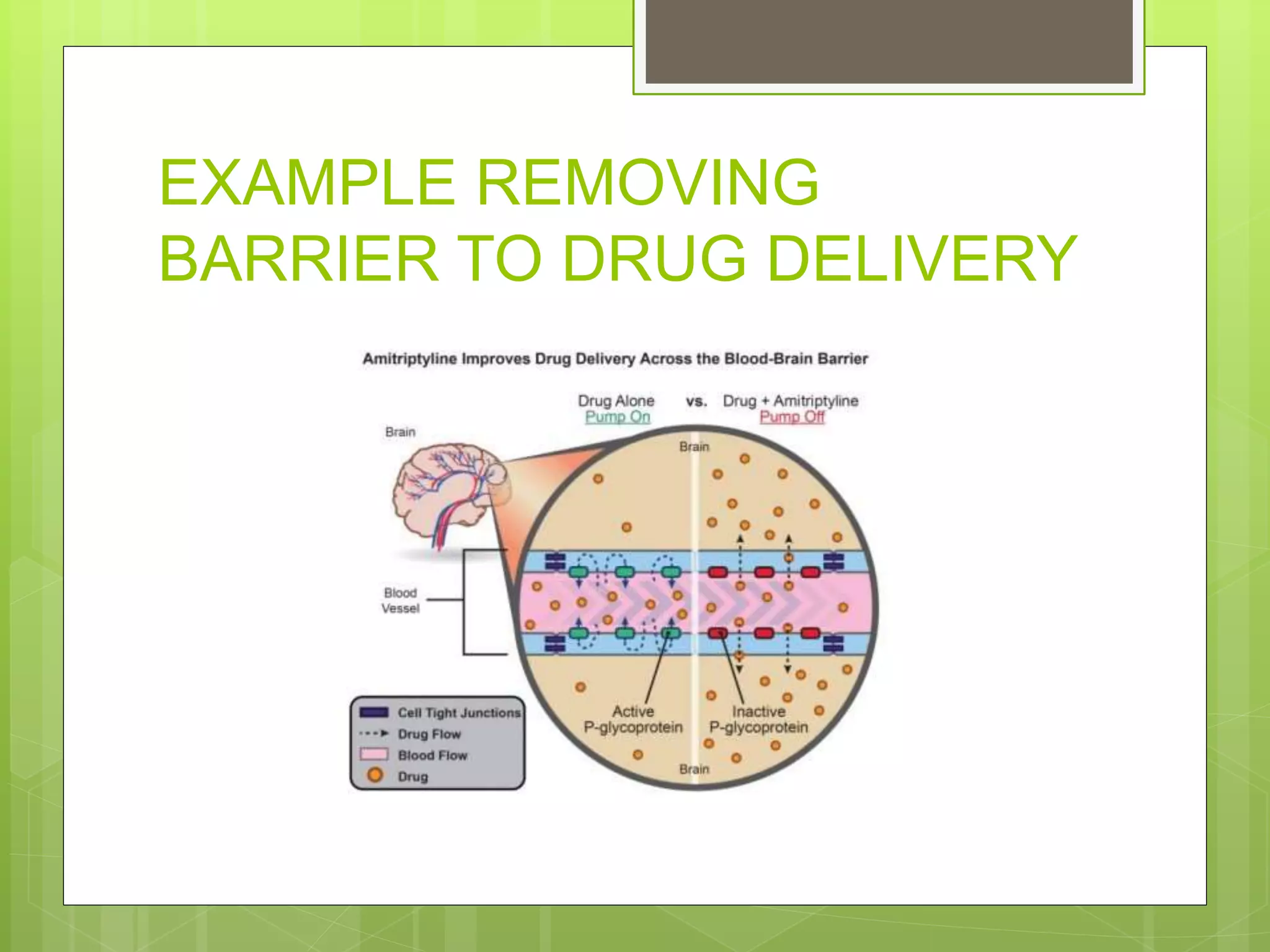 EXAMPLE REMOVING BARRIER TO DRUG DELIVERY

Amitriptyline Improves Drug Delivery Across the Blood-Brain Barrier

Drug Alone
Pump On

vs.

Drug + Amitriptyline
Pump Off

Brain

Brain

Blood Vessel

Active P-glycoprotein

Inactive P-glycoprotein

Brain

Cell Tight Junctions
Drug Flow
Blood Flow
Drug